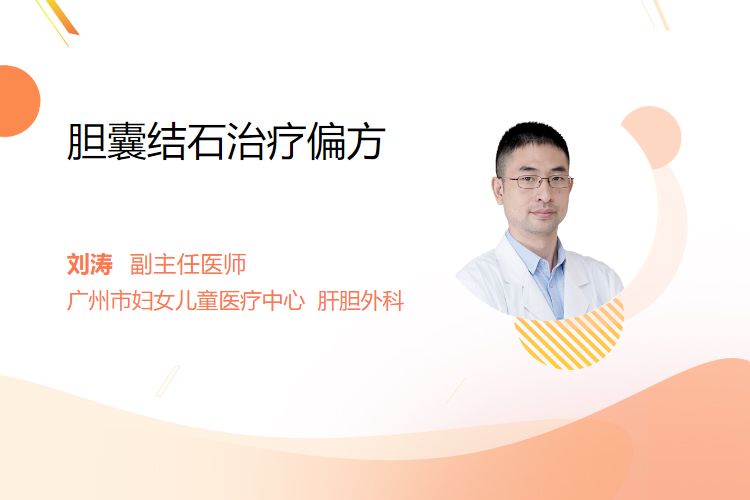 胆囊结石治疗偏方

刘涛 副主任医师
广州市妇女儿童医疗中心 肝胆外科